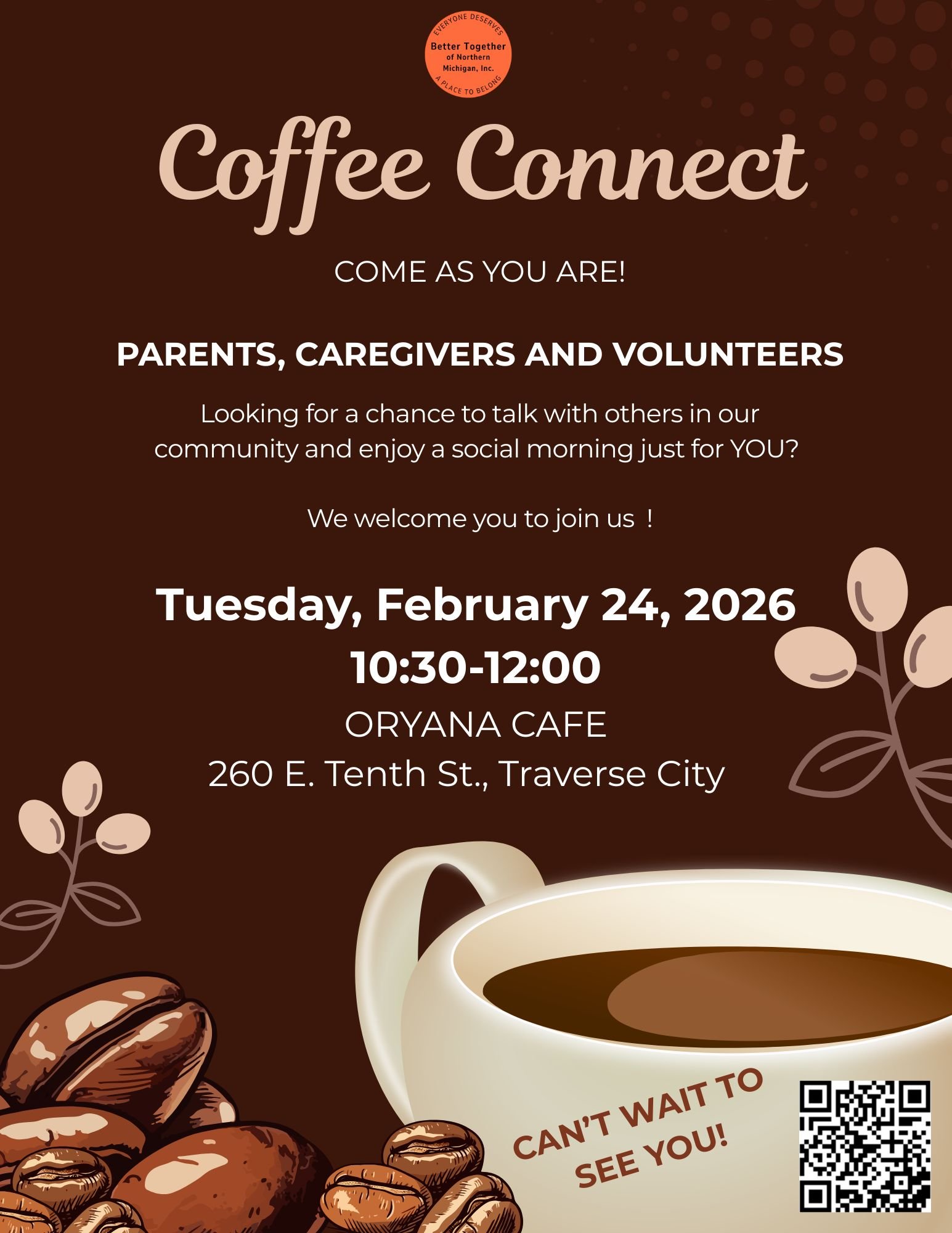 EVERYONE DESERVES
Better Together of Northern Michigan, Inc.
A PLACE TO BELONG

Coffee Connect

COME AS YOU ARE!

PARENTS, CAREGIVERS AND VOLUNTEERS

Looking for a chance to talk with others in our community and enjoy a social morning just for YOU?

We welcome you to join us !

Tuesday, February 24, 2026
10:30-12:00
ORYANA CAFE
260 E. Tenth St., Traverse City

CAN'T WAIT TO SEE YOU!